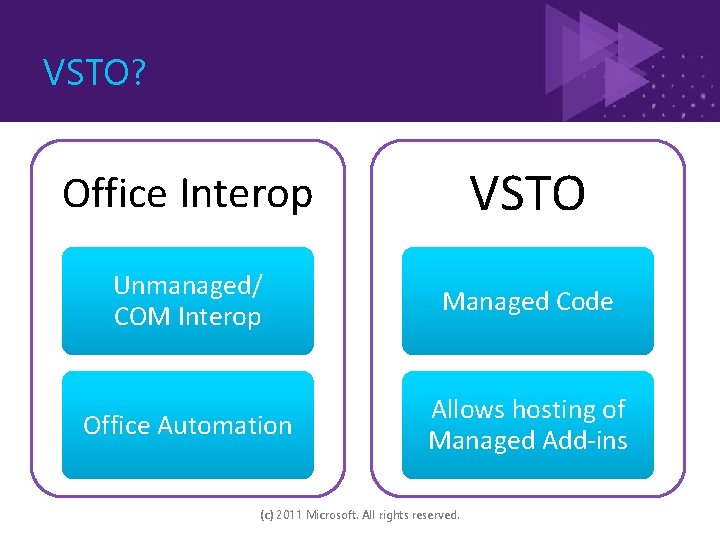 VSTO?

Office Interop

Unmanaged/ COM Interop

Office Automation

VSTO

Managed Code

Allows hosting of Managed Add-ins

(c) 2011 Microsoft. All rights reserved.